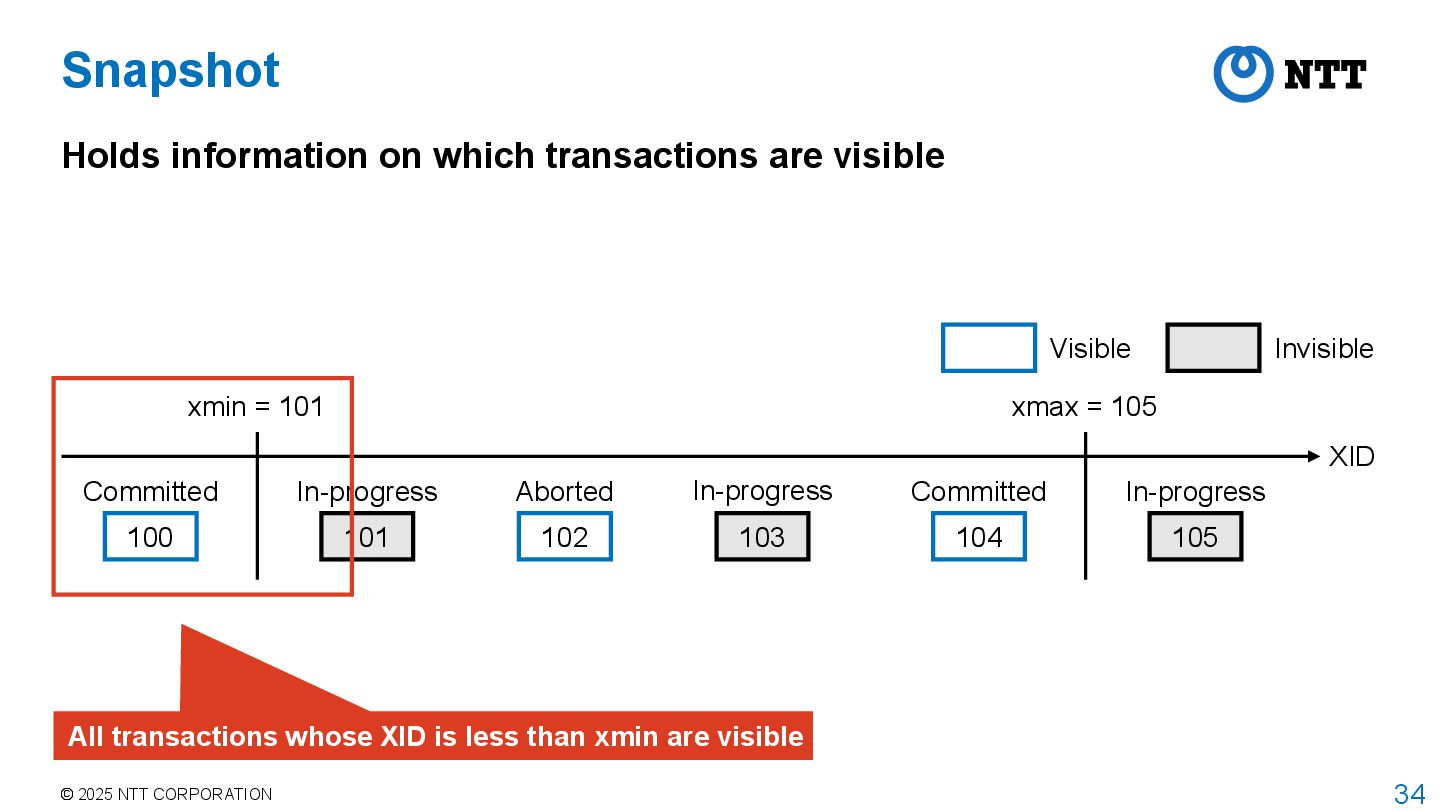 Snapshot

NTT

Holds information on which transactions are visible

Visible Invisible

xmin = 101

xmax = 105

XID

Committed
100

In-progress
101

Aborted
102

In-progress
103

Committed
104

In-progress
105

All transactions whose XID is less than xmin are visible

© 2025 NTT CORPORATION

34